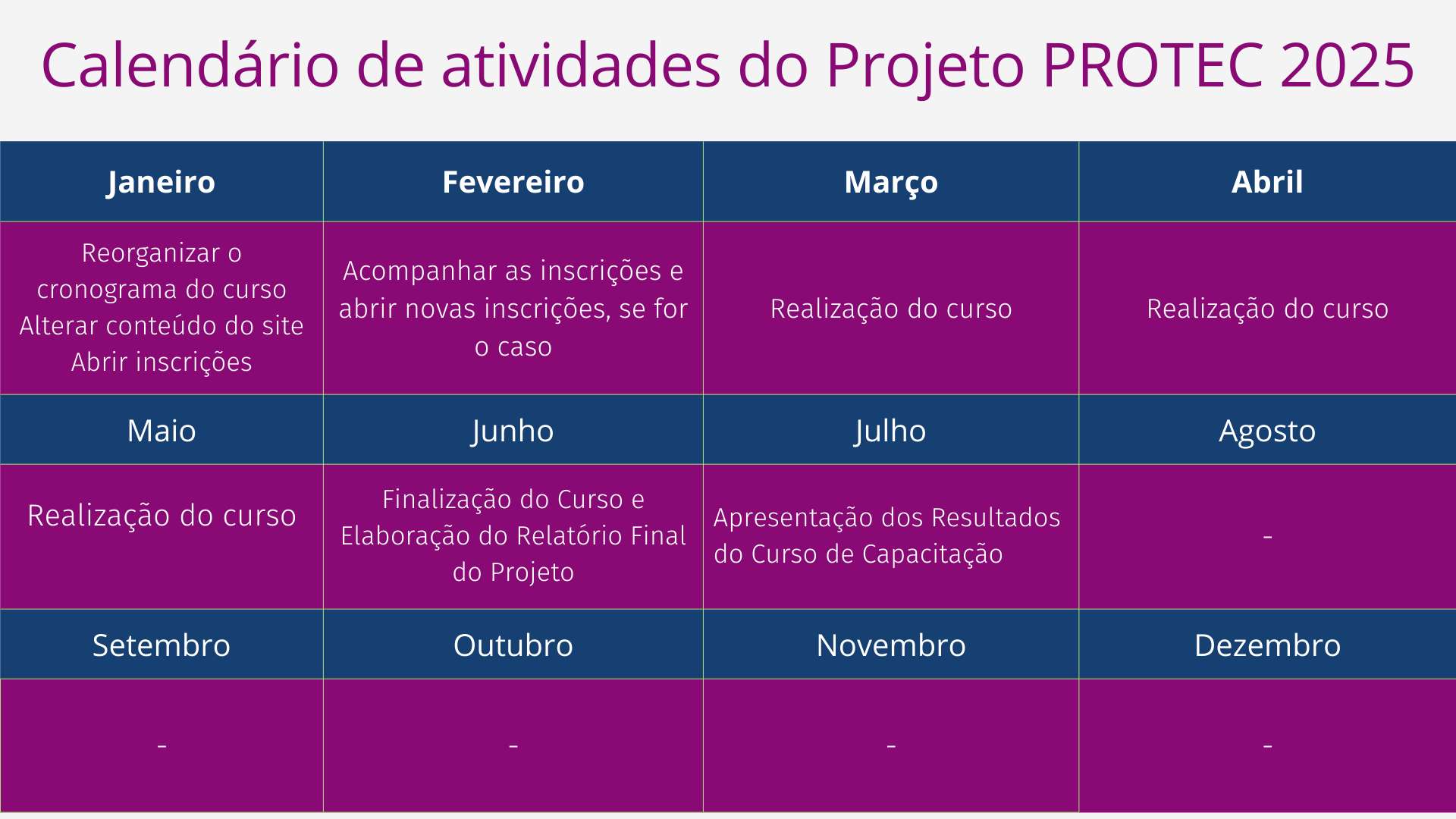 Calendário de atividades do Projeto PROTEC 2025

| Janeiro | Fevereiro | Março | Abril |
|---|---|---|---|
| Reorganizar o cronograma do curso Alterar conteúdo do site Abrir inscrições | Acompanhar as inscrições e abrir novas inscrições, se for o caso | Realização do curso | Realização do curso |
| Maio | Junho | Julho | Agosto |
| Realização do curso | Finalização do Curso e Elaboração do Relatório Final do Projeto | Apresentação dos Resultados do Curso de Capacitação | - |
| Setembro | Outubro | Novembro | Dezembro |
| - | - | - | - |